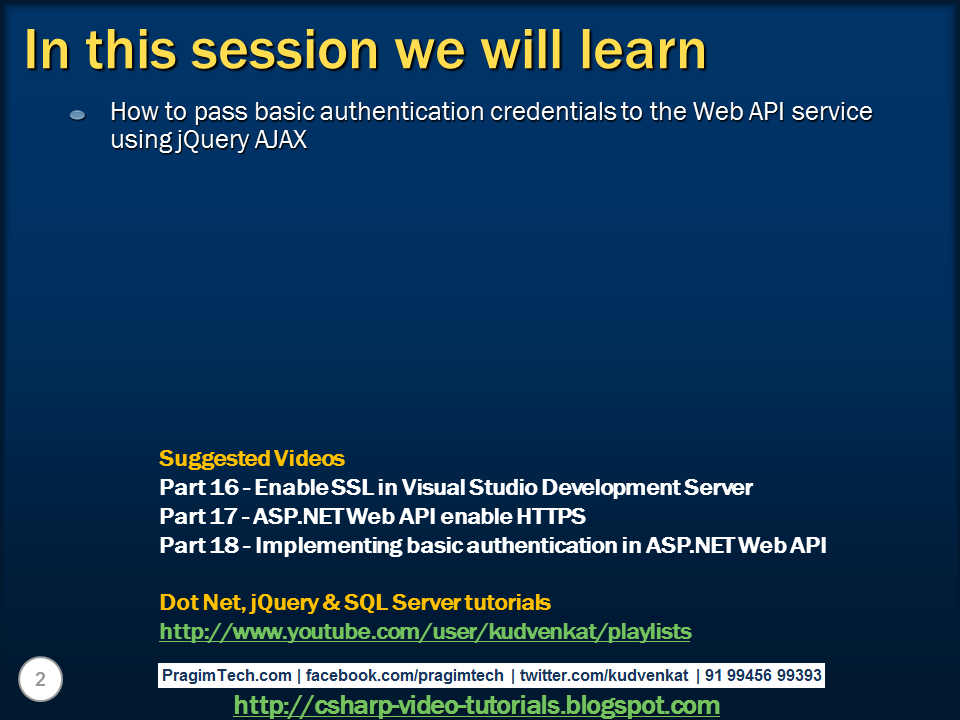 In this session we will learn

How to pass basic authentication credentials to the Web API service using jQuery AJAX

Suggested Videos
Part 16 - Enable SSL in Visual Studio Development Server
Part 17 - ASP.NET Web API enable HTTPS
Part 18 - Implementing basic authentication in ASP.NET Web API

Dot Net, jQuery & SQL Server tutorials
http://www.youtube.com/user/kudvenkat/playlists

2

PragimTech.com | facebook.com/pragimtech | twitter.com/kudvenkat | 91 99456 99393

http://csharp-video-tutorials.blogspot.com